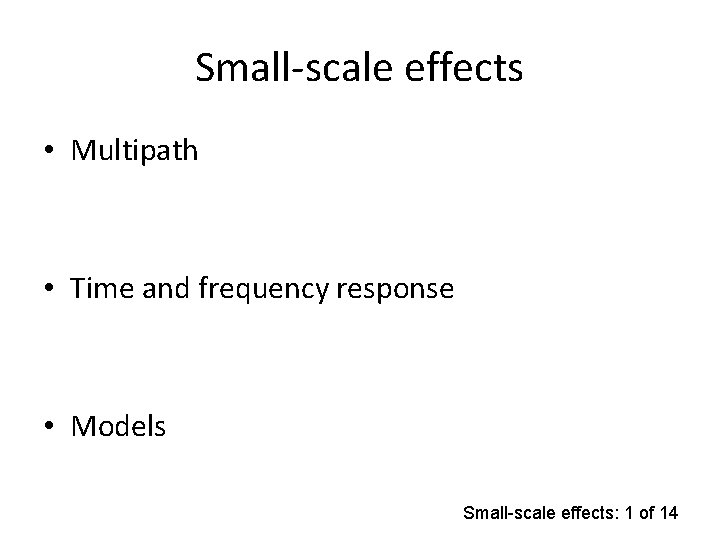 Small-scale effects

• Multipath

• Time and frequency response

• Models

Small-scale effects: 1 of 14